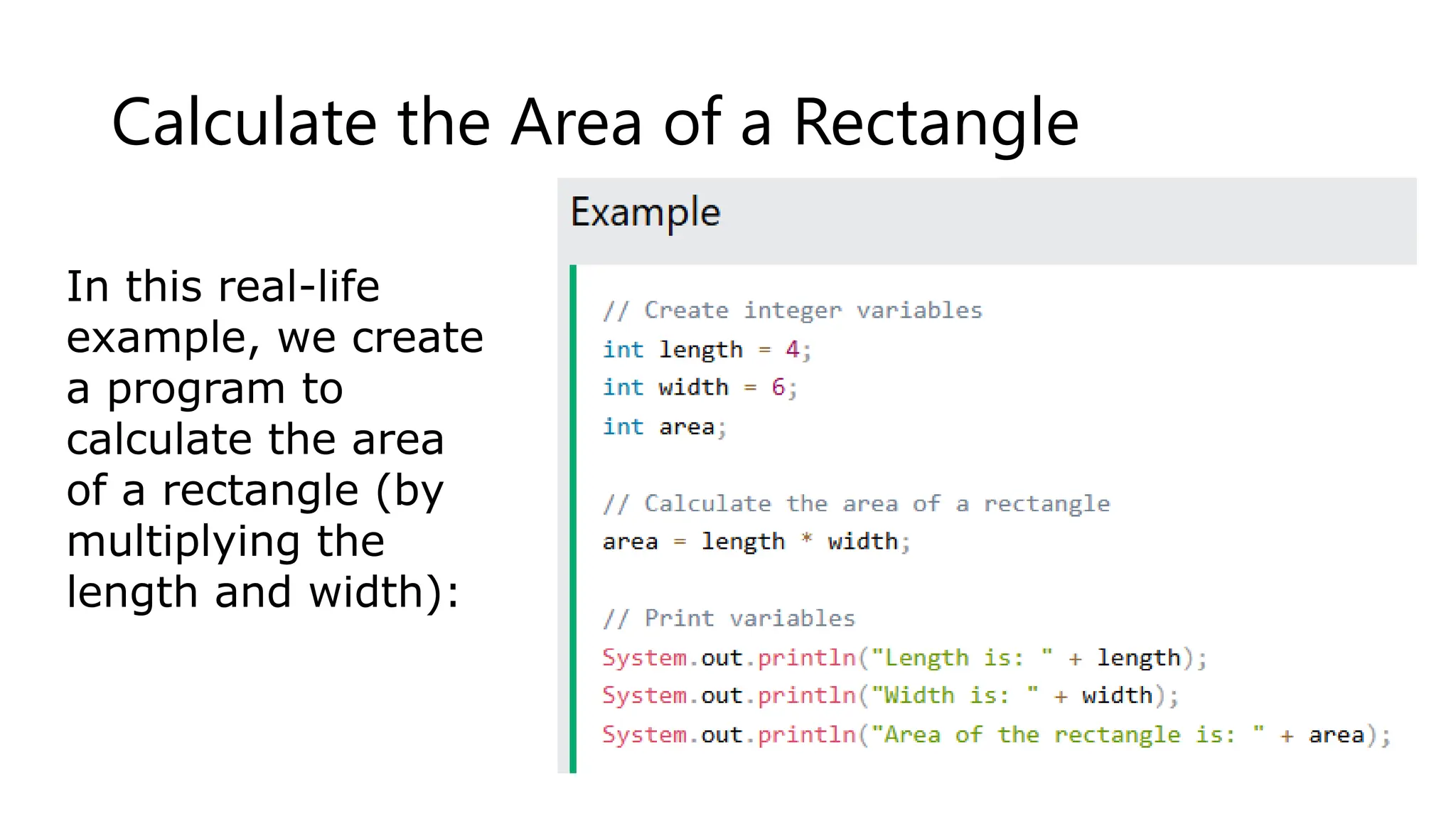 Calculate the Area of a Rectangle

In this real-life example, we create a program to calculate the area of a rectangle (by multiplying the length and width):

Example

// Create integer variables
int length = 4;
int width = 6;
int area;

// Calculate the area of a rectangle
area = length * width;

// Print variables
System.out.println("Length is: " + length);
System.out.println("Width is: " + width);
System.out.println("Area of the rectangle is: " + area);